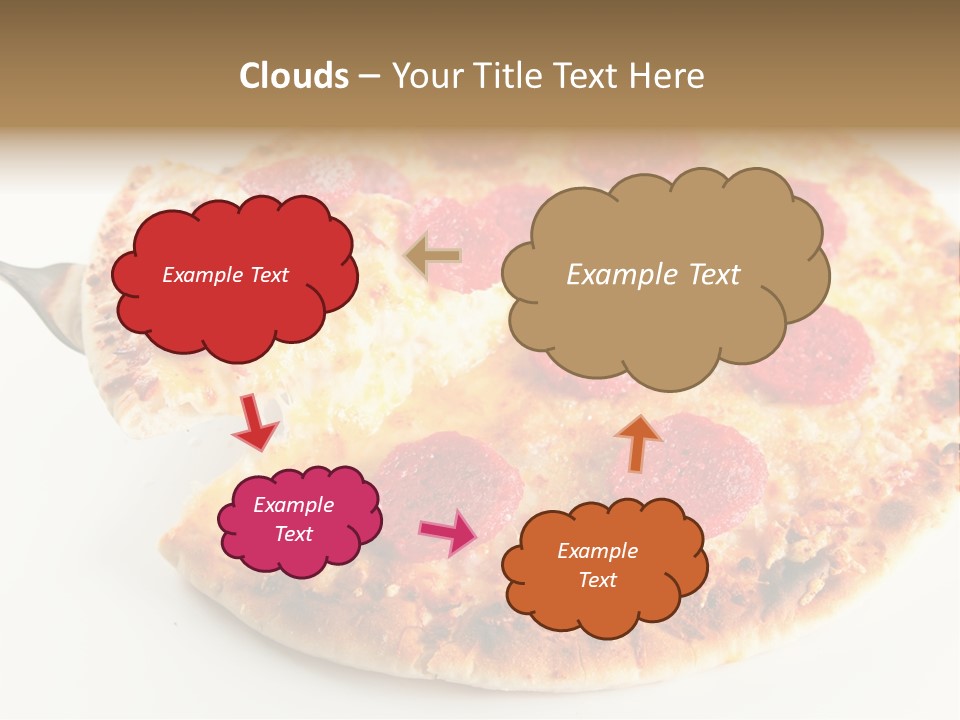 Clouds – Your Title Text Here

Example Text

Example Text

Example Text

Example Text